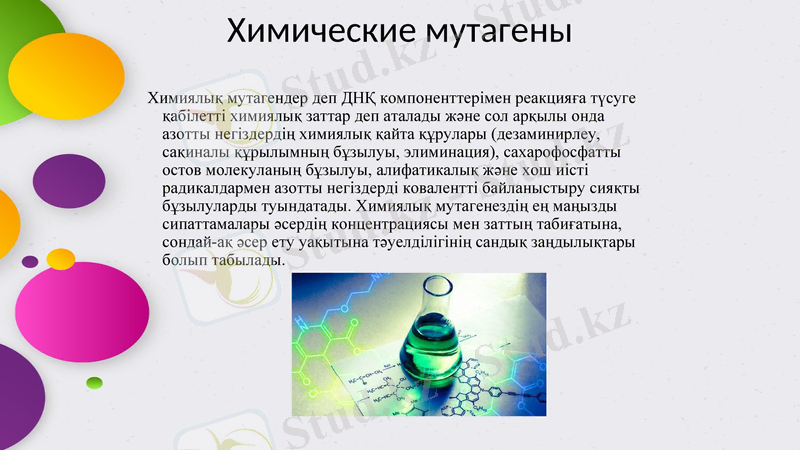 Химические мутагены

Химиялық мутагендер деп ДНҚ компоненттерімен реакцияға түсуге қабілетті химиялық заттар деп аталады және сол арқылы онда азотты негіздердің химиялық қайта құрулары (дезаминирлеу, сақиналы құрылымның бұзылуы, элиминация), сахарофосфатты остов молекуланың бұзылуы, алифатикалық және хош иісті радикалдармен азотты негіздерді ковалентті байланыстыру сияқты бұзылуларды туындатады. Химиялық мутагенездің ең маңызды сипаттамалары әсердің концентрациясы мен заттың табиғатына, сондай-ақ әсер ету уақытына тәуелділігінің сандық заңдылықтары болып табылады.

Stud.kz